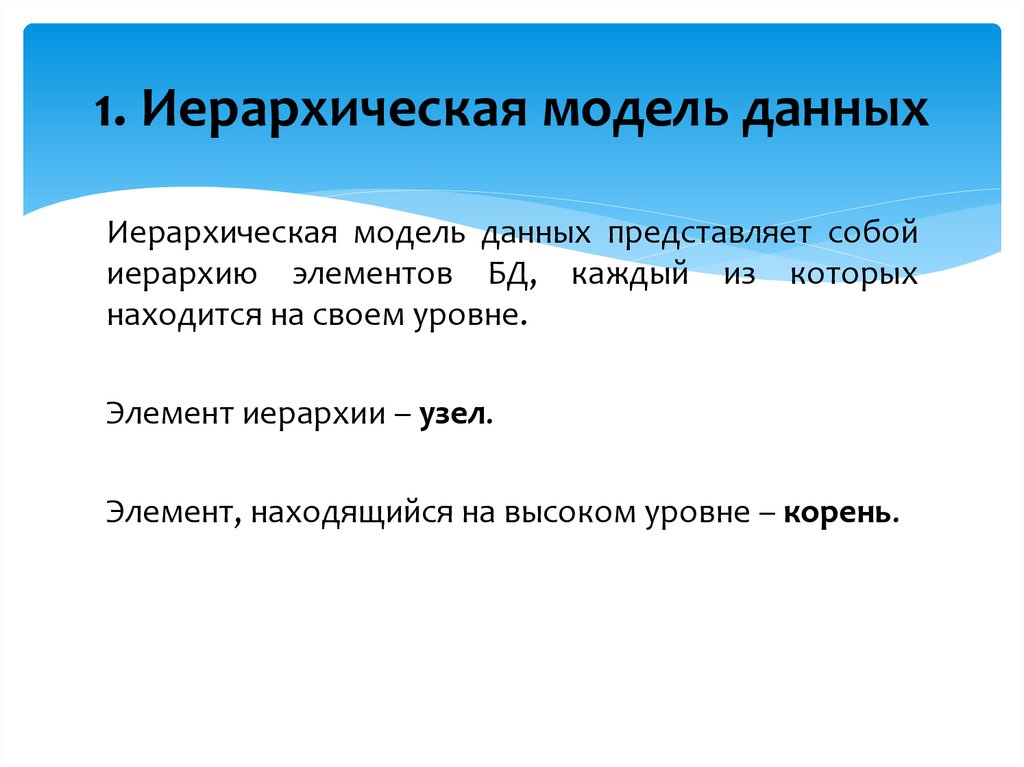 1. Иерархическая модель данных

Иерархическая модель данных представляет собой иерархию элементов БД, каждый из которых находится на своем уровне.

Элемент иерархии – узел.

Элемент, находящийся на высоком уровне – корень.